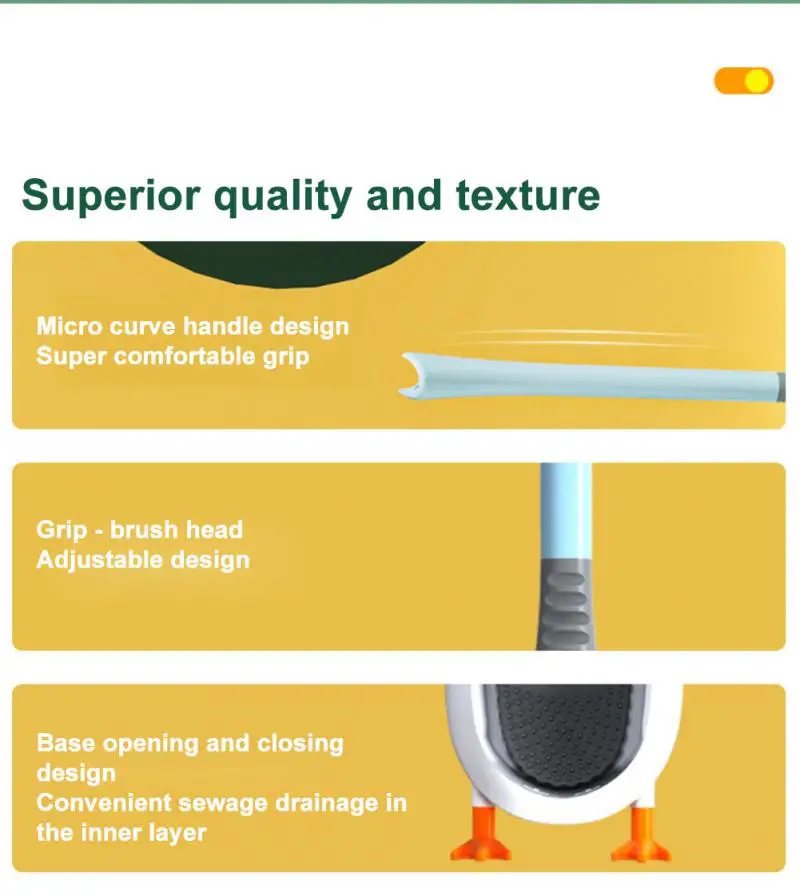 Superior quality and texture

Micro curve handle design
Super comfortable grip

Grip - brush head
Adjustable design

Base opening and closing design
Convenient sewage drainage in the inner layer